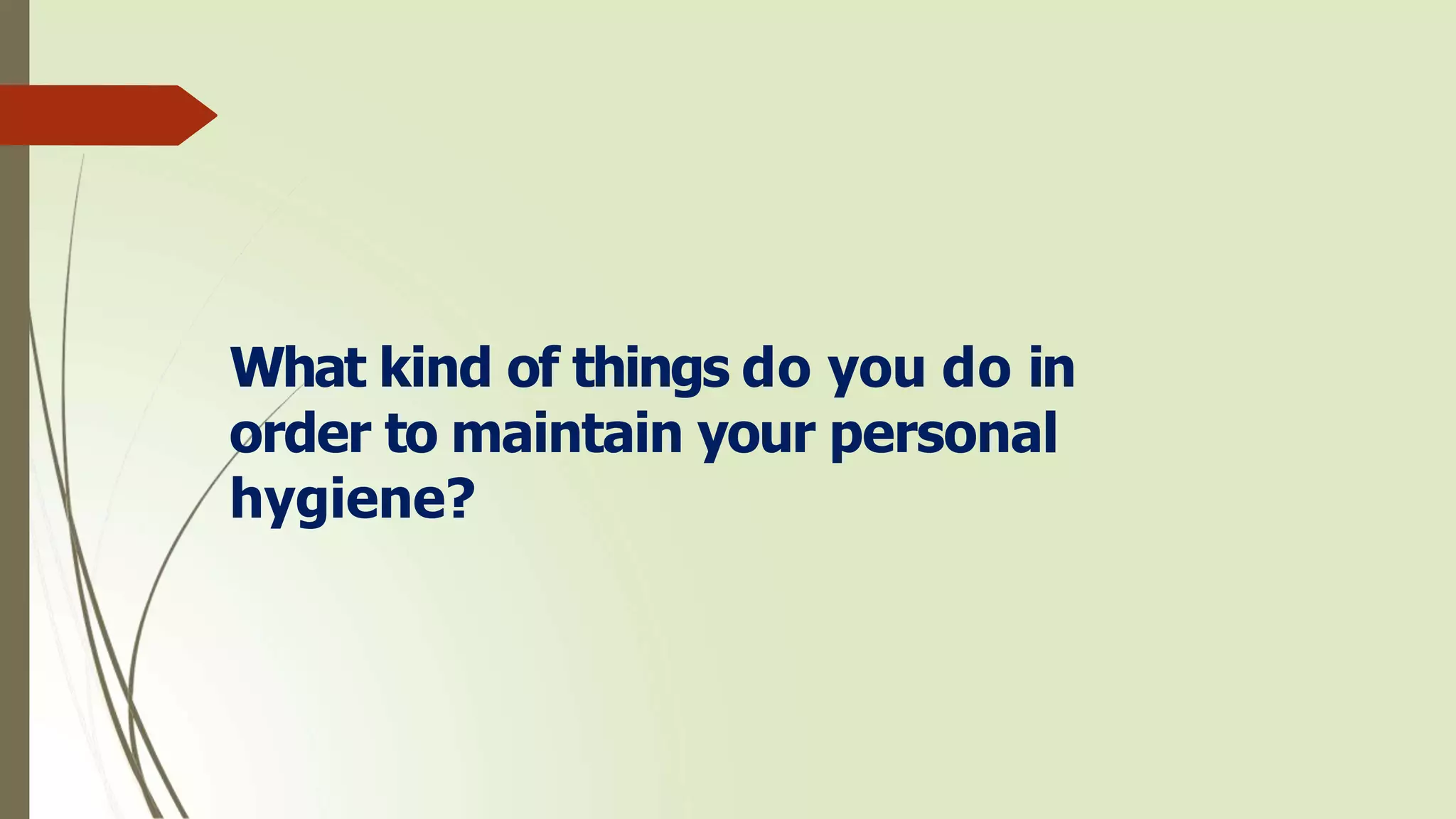 What kind of things do you do in order to maintain your personal hygiene?